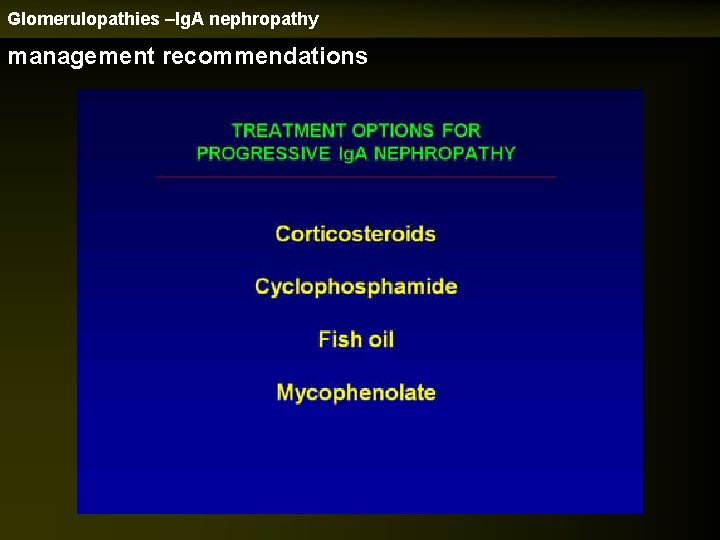 Glomerulopathies –IgA nephropathy

management recommendations

TREATMENT OPTIONS FOR PROGRESSIVE IgA NEPHROPATHY

Corticosteroids

Cyclophosphamide

Fish oil

Mycophenolate